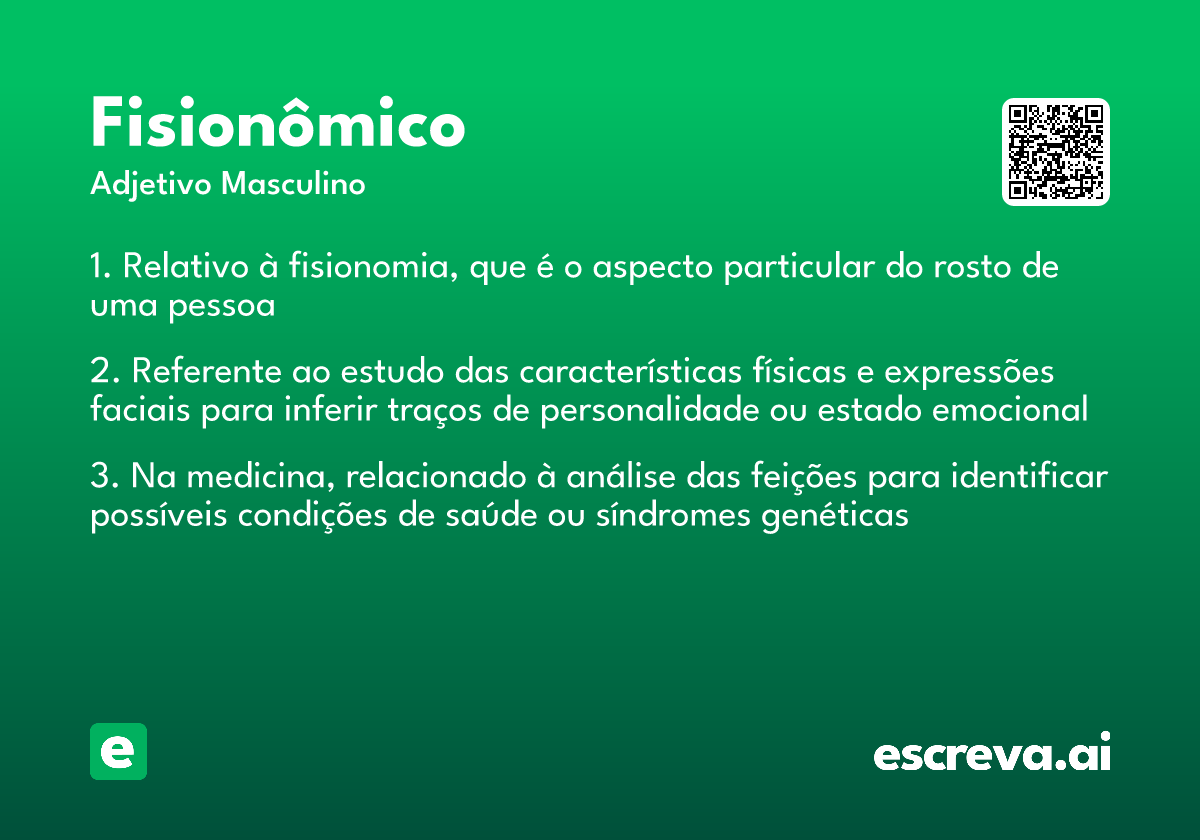 Fisionômico
Adjetivo Masculino

1. Relativo à fisionomia, que é o aspecto particular do rosto de uma pessoa

2. Referente ao estudo das características físicas e expressões faciais para inferir traços de personalidade ou estado emocional

3. Na medicina, relacionado à análise das feições para identificar possíveis condições de saúde ou síndromes genéticas

e

escreva.ai